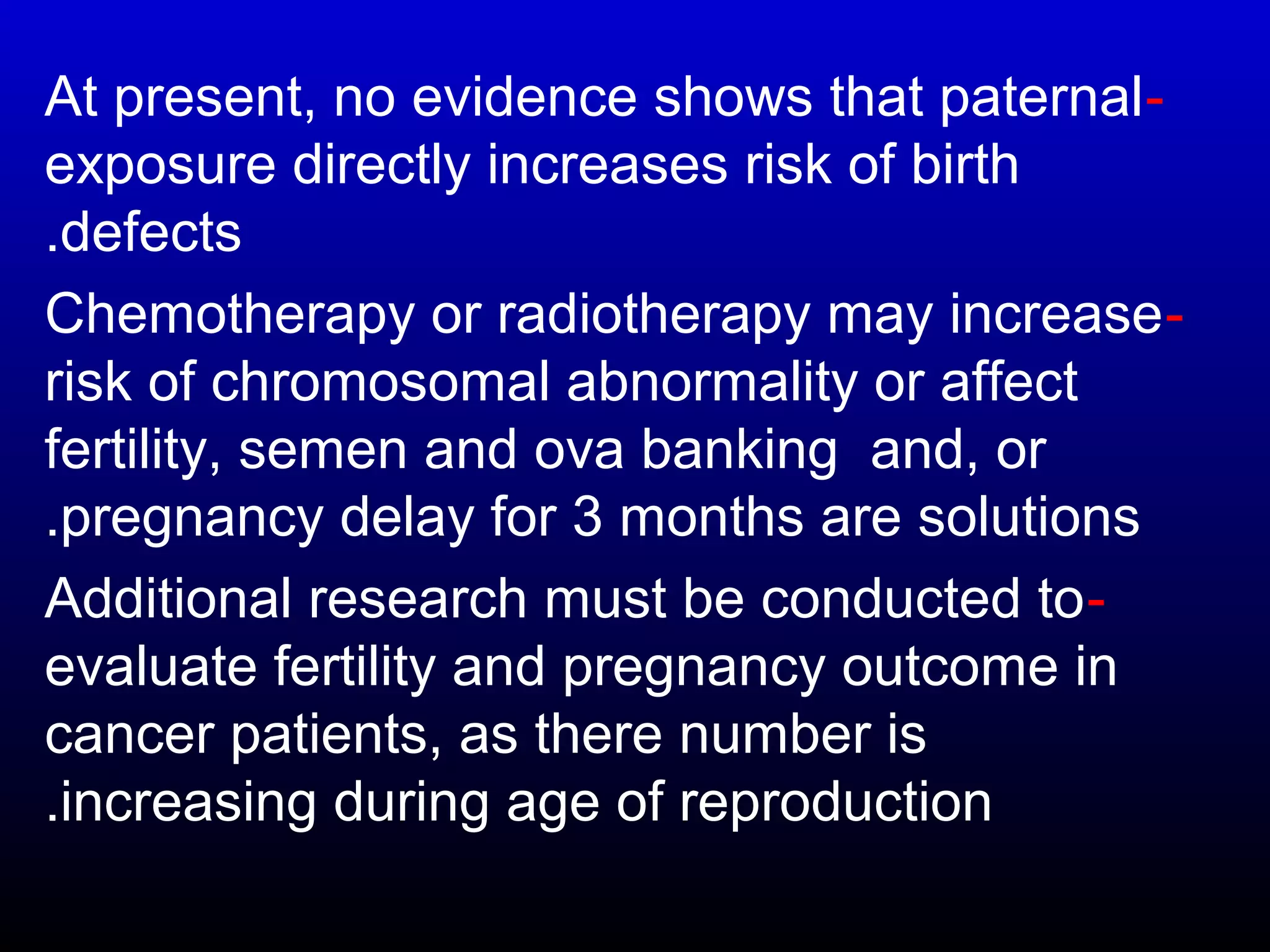 At present, no evidence shows that paternal- exposure directly increases risk of birth .defects

Chemotherapy or radiotherapy may increase- risk of chromosomal abnormality or affect fertility, semen and ova banking and, or .pregnancy delay for 3 months are solutions

Additional research must be conducted to- evaluate fertility and pregnancy outcome in cancer patients, as there number is .increasing during age of reproduction